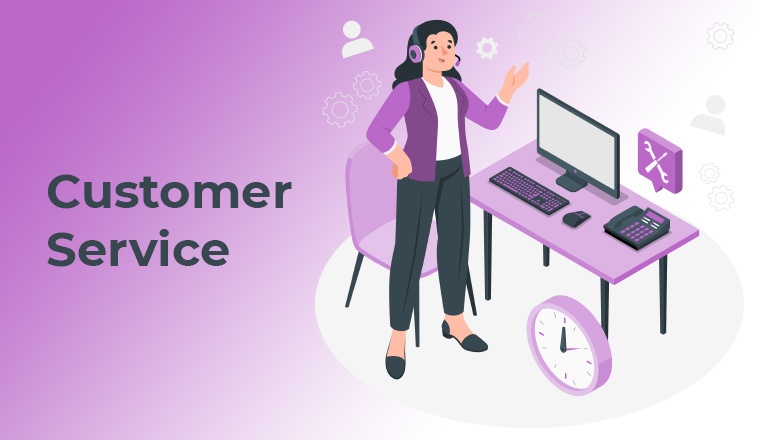 Customer Service